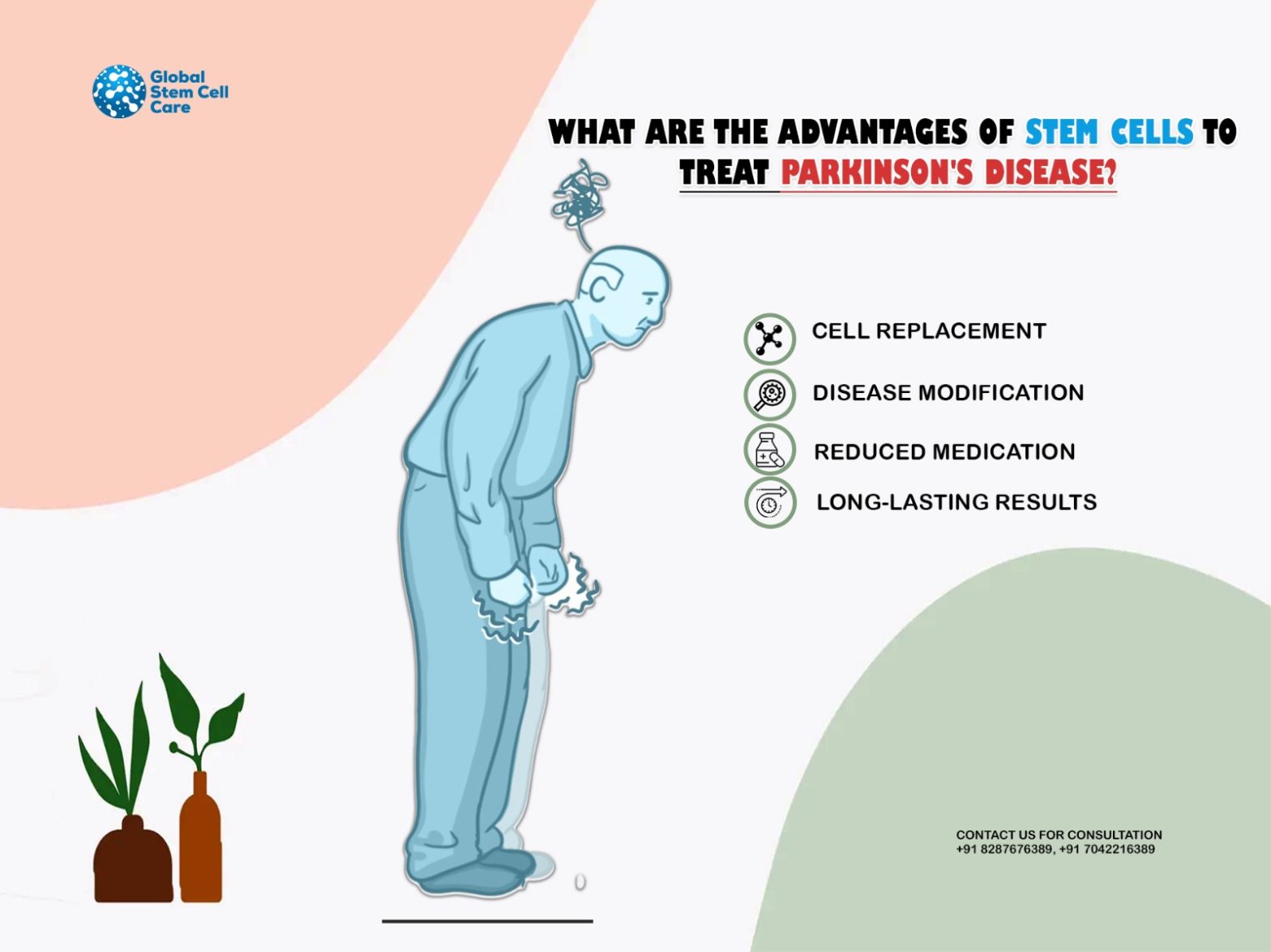 Global Stem Cell Care

WHAT ARE THE ADVANTAGES OF STEM CELLS TO TREAT PARKINSON'S DISEASE?

CELL REPLACEMENT

DISEASE MODIFICATION

REDUCED MEDICATION

LONG-LASTING RESULTS

CONTACT US FOR CONSULTATION
+91 8287676389, +91 7042216389